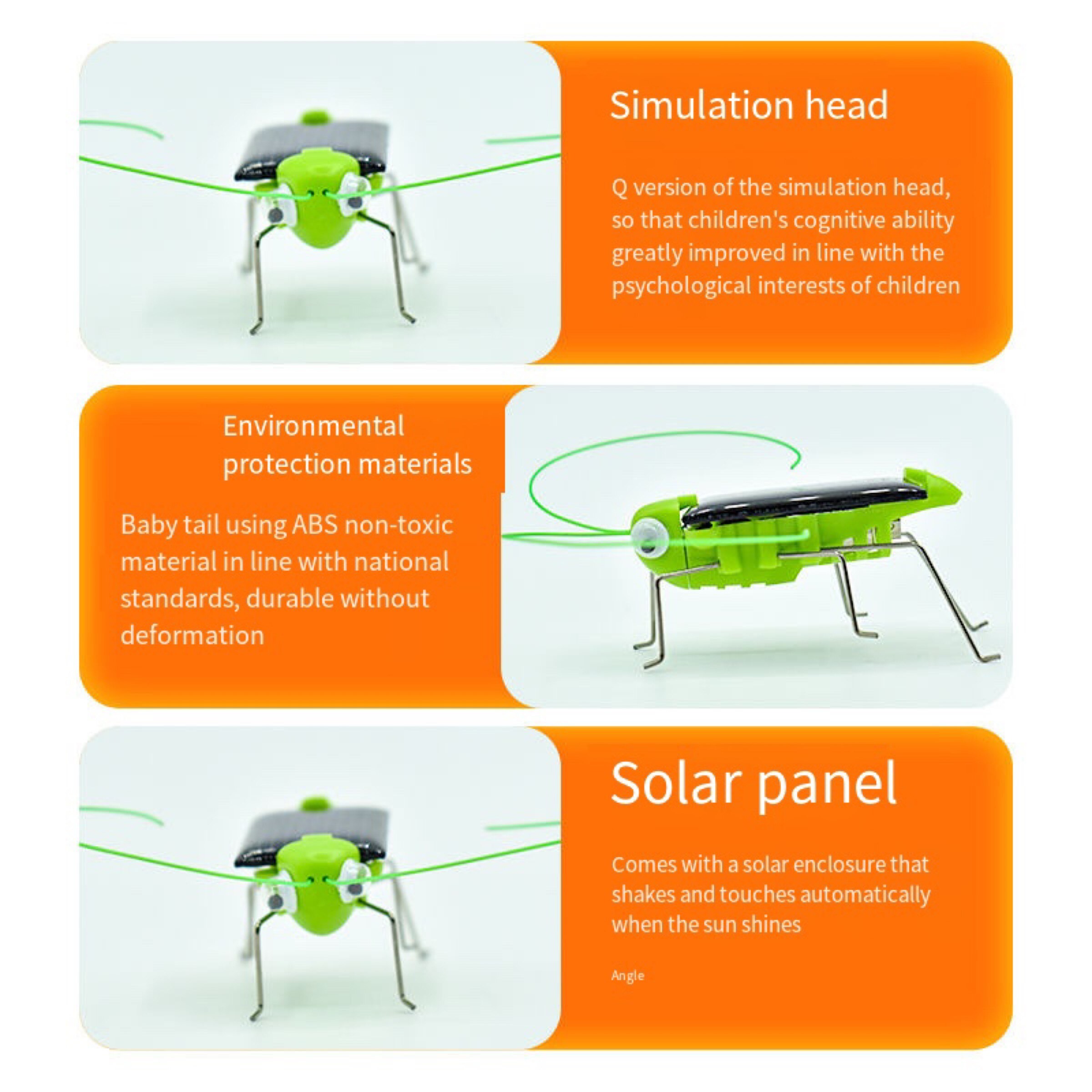 Simulation head

Q version of the simulation head, so that children's cognitive ability greatly improved in line with the psychological interests of children

Environmental protection materials

Baby tail using ABS non-toxic material in line with national standards, durable without deformation

Solar panel

Comes with a solar enclosure that shakes and touches automatically when the sun shines

Angle